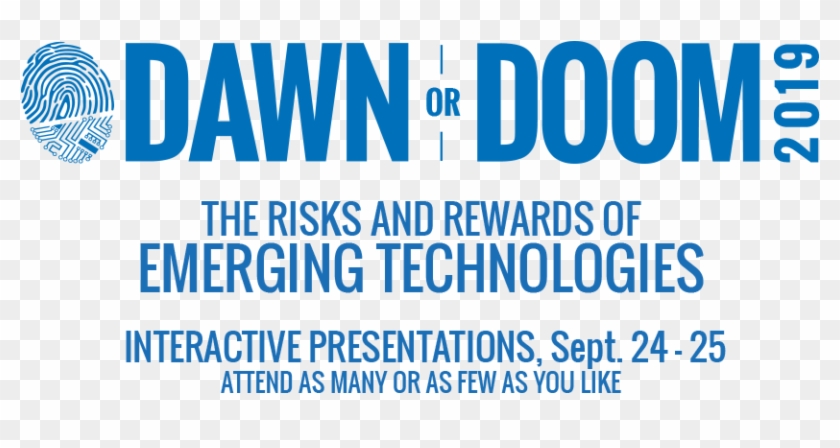 DAWN OR DOOM 2019

THE RISKS AND REWARDS OF EMERGING TECHNOLOGIES

INTERACTIVE PRESENTATIONS, Sept. 24 - 25
ATTEND AS MANY OR AS FEW AS YOU LIKE